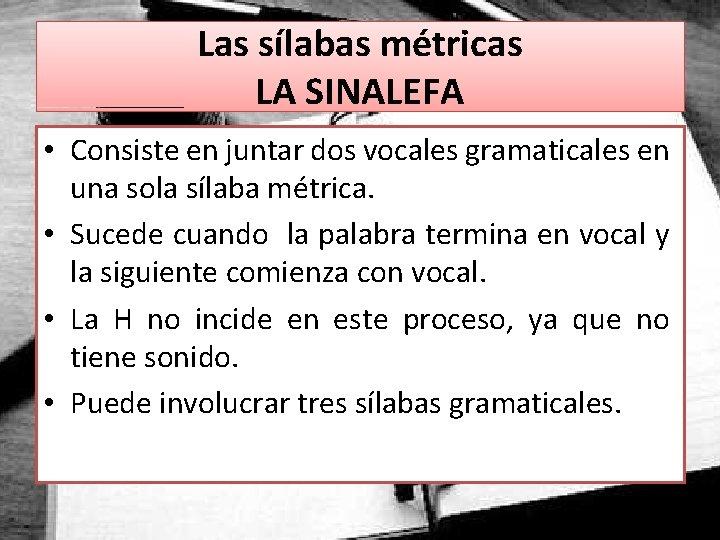 Las sílabas métricas
LA SINALEFA

• Consiste en juntar dos vocales gramaticales en una sola sílaba métrica.
• Sucede cuando la palabra termina en vocal y la siguiente comienza con vocal.
• La H no incide en este proceso, ya que no tiene sonido.
• Puede involucrar tres sílabas gramaticales.